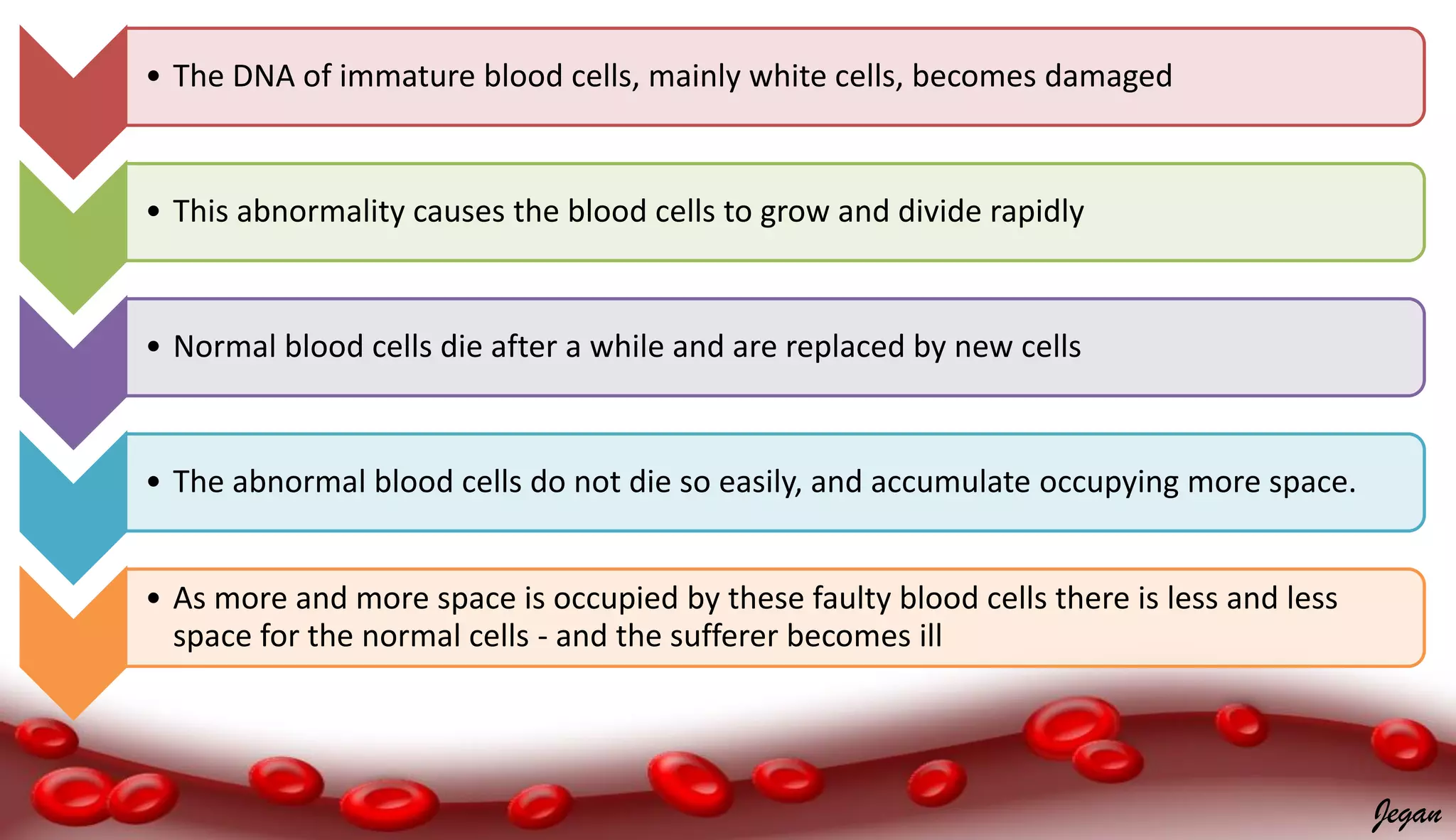 • The DNA of immature blood cells, mainly white cells, becomes damaged

• This abnormality causes the blood cells to grow and divide rapidly

• Normal blood cells die after a while and are replaced by new cells

• The abnormal blood cells do not die so easily, and accumulate occupying more space.

• As more and more space is occupied by these faulty blood cells there is less and less space for the normal cells - and the sufferer becomes ill

Jegan